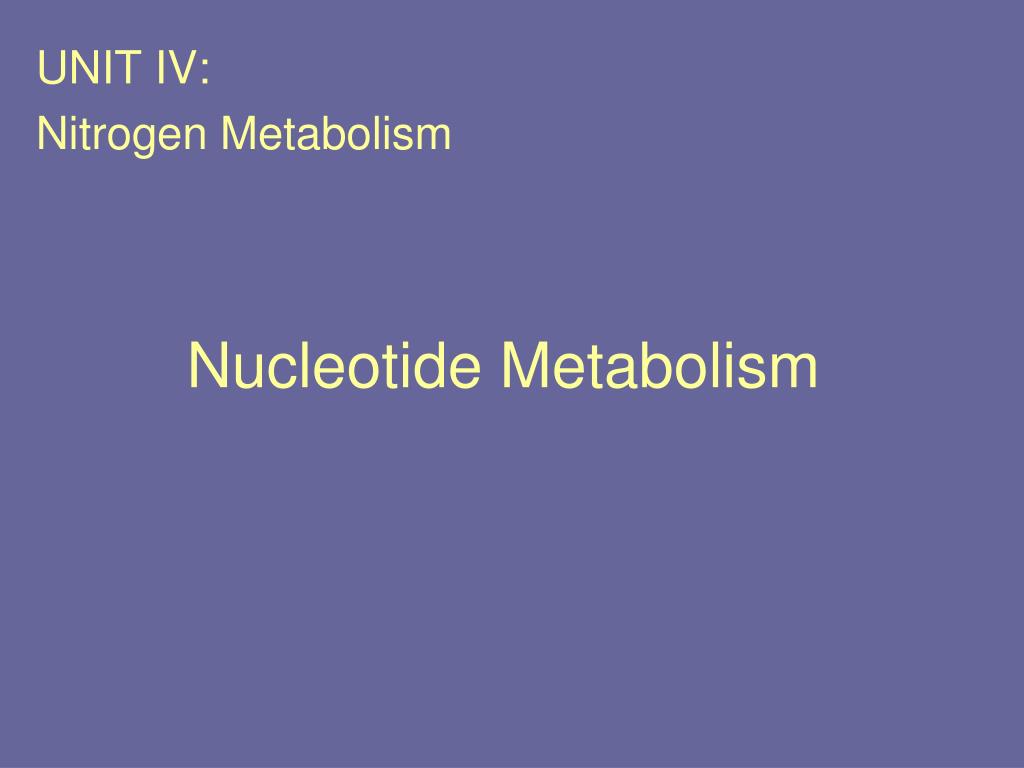 UNIT IV:
Nitrogen Metabolism

Nucleotide Metabolism